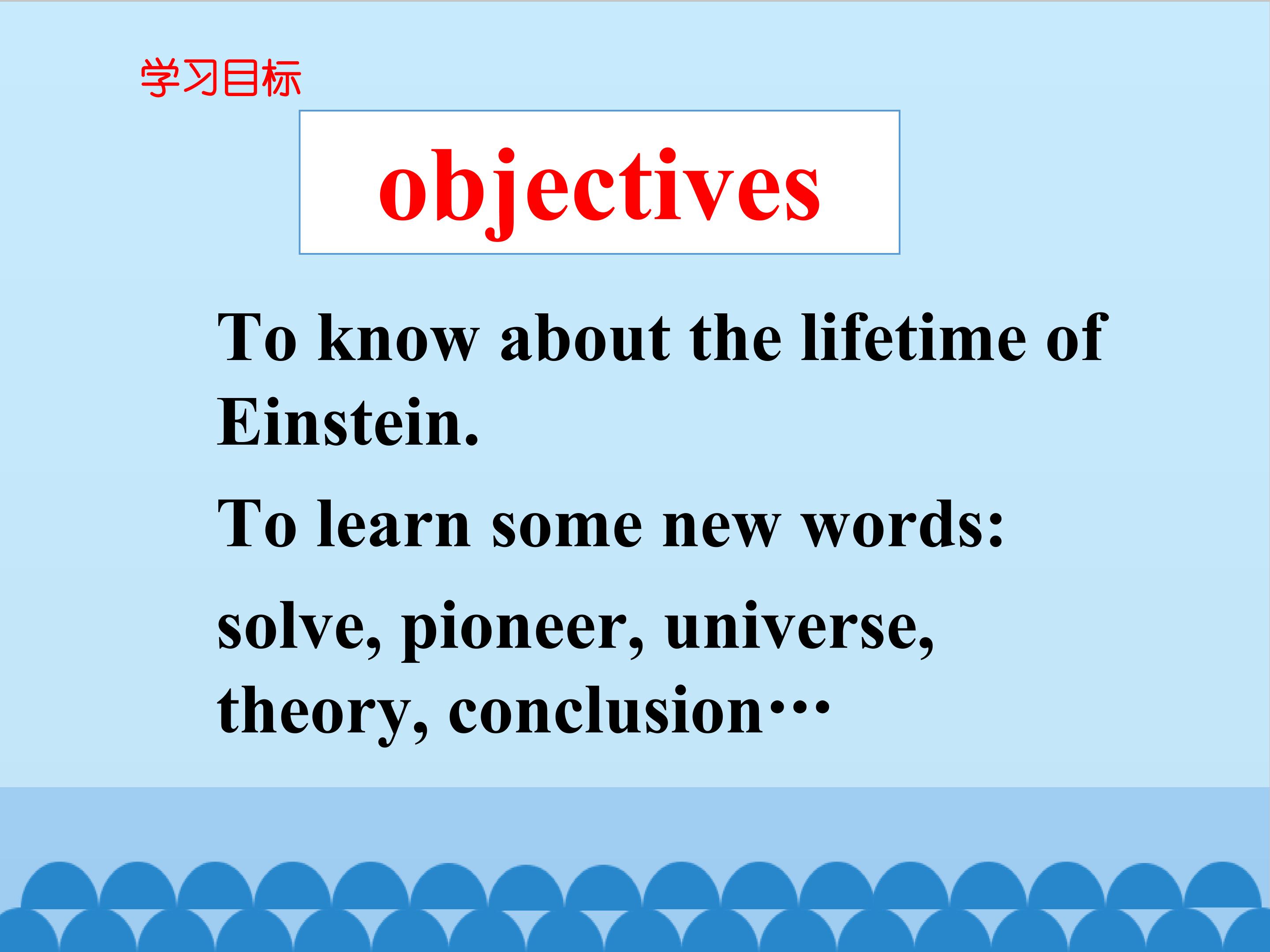 学习目标

objectives

To know about the lifetime of Einstein.

To learn some new words:

solve, pioneer, universe, theory, conclusion…